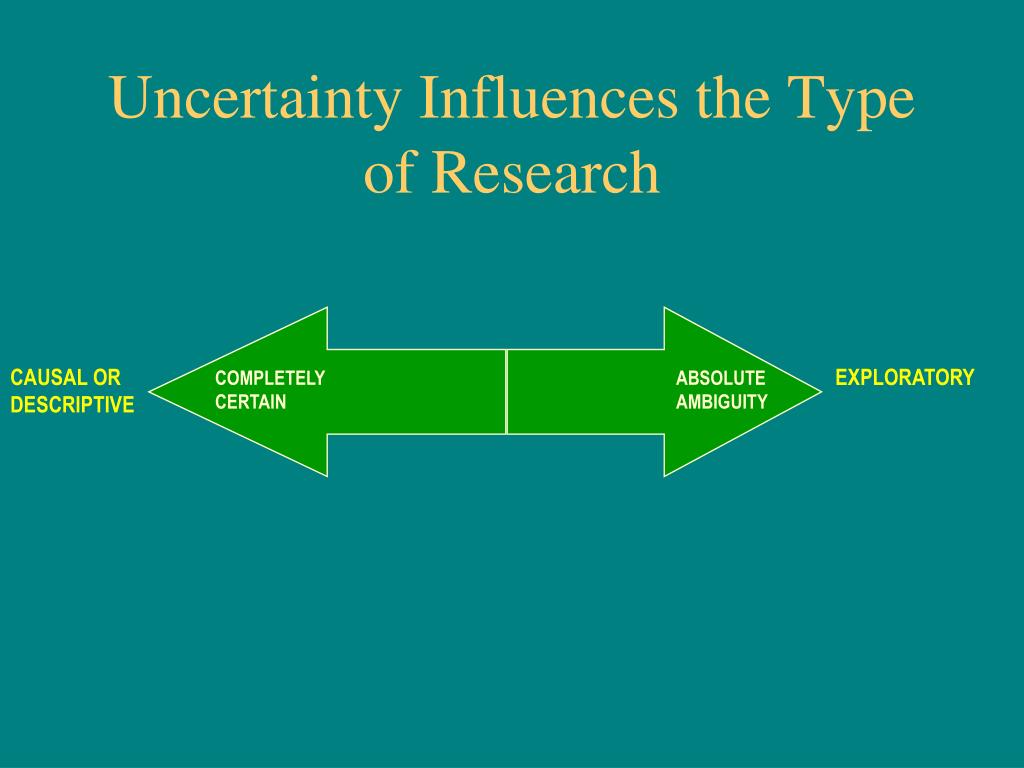 Uncertainty Influences the Type of Research

CAUSAL OR DESCRIPTIVE

COMPLETELY CERTAIN

ABSOLUTE AMBIGUITY

EXPLORATORY